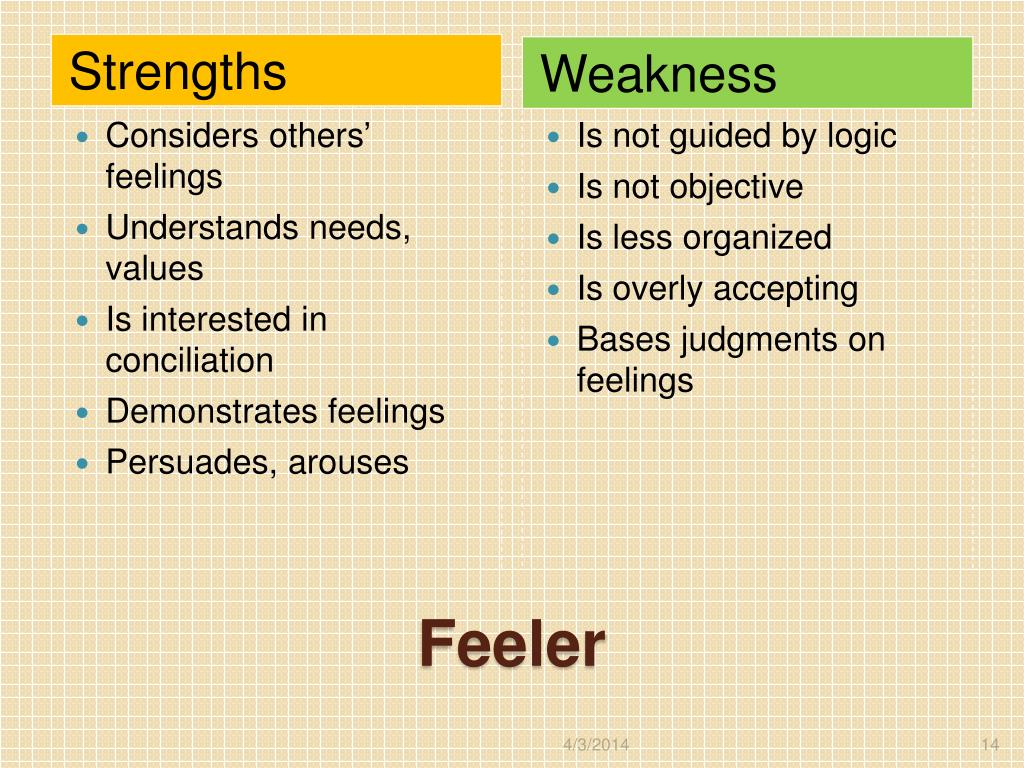 Strengths

- Considers others' feelings
- Understands needs, values
- Is interested in conciliation
- Demonstrates feelings
- Persuades, arouses

Weakness

- Is not guided by logic
- Is not objective
- Is less organized
- Is overly accepting
- Bases judgments on feelings

Feeler

4/3/2014

14